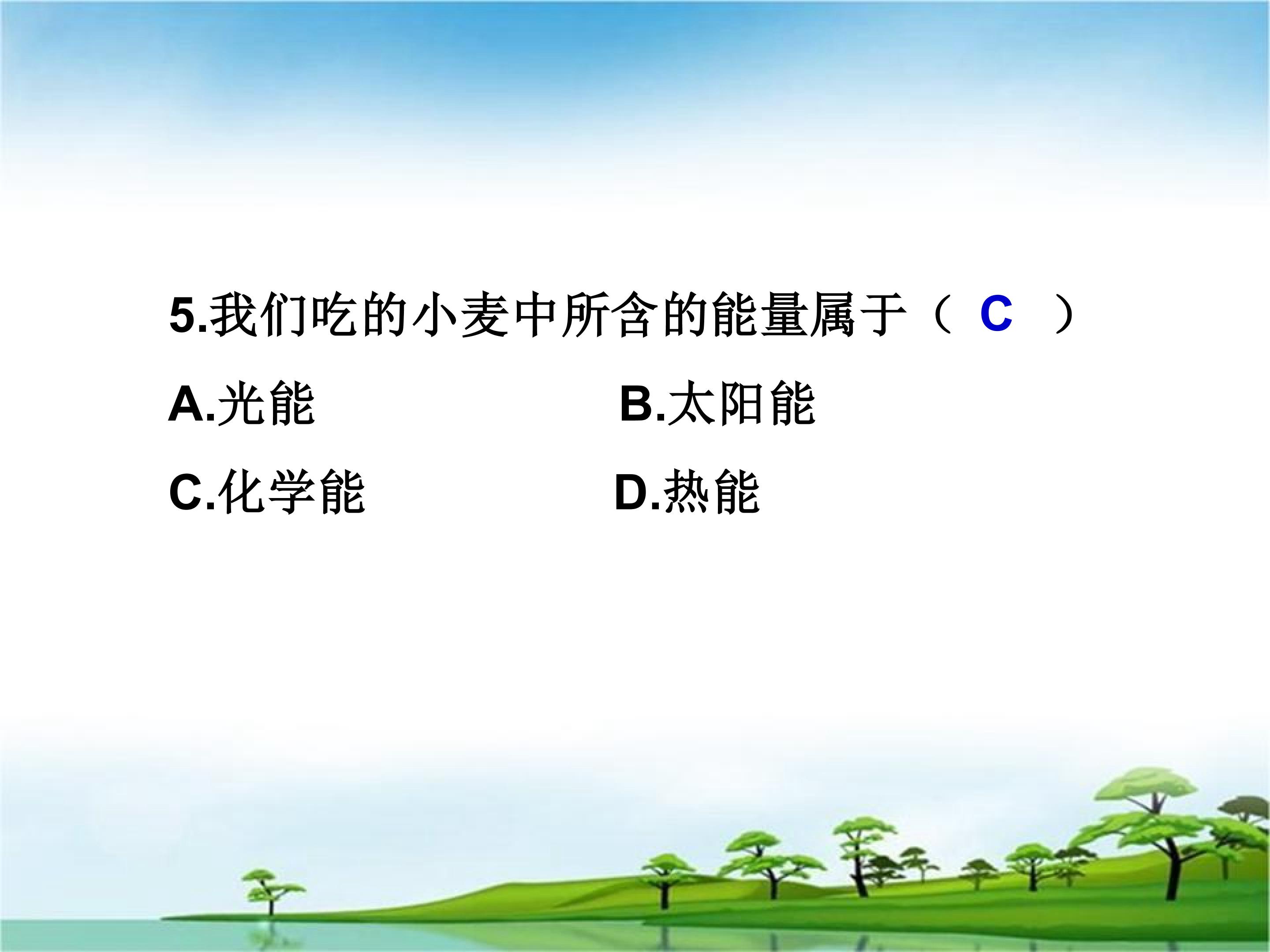 5.我们吃的小麦中所含的能量属于（ C ）

A.光能

B.太阳能

C.化学能

D.热能